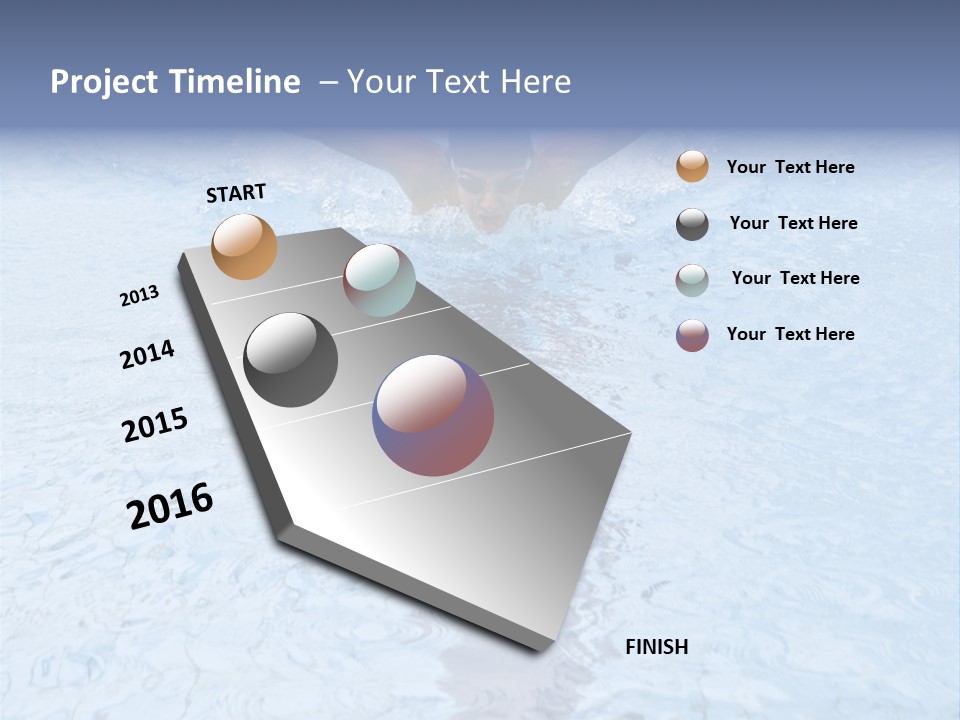 Project Timeline – Your Text Here

START

2013

2014

2015

2016

FINISH

Your Text Here

Your Text Here

Your Text Here

Your Text Here